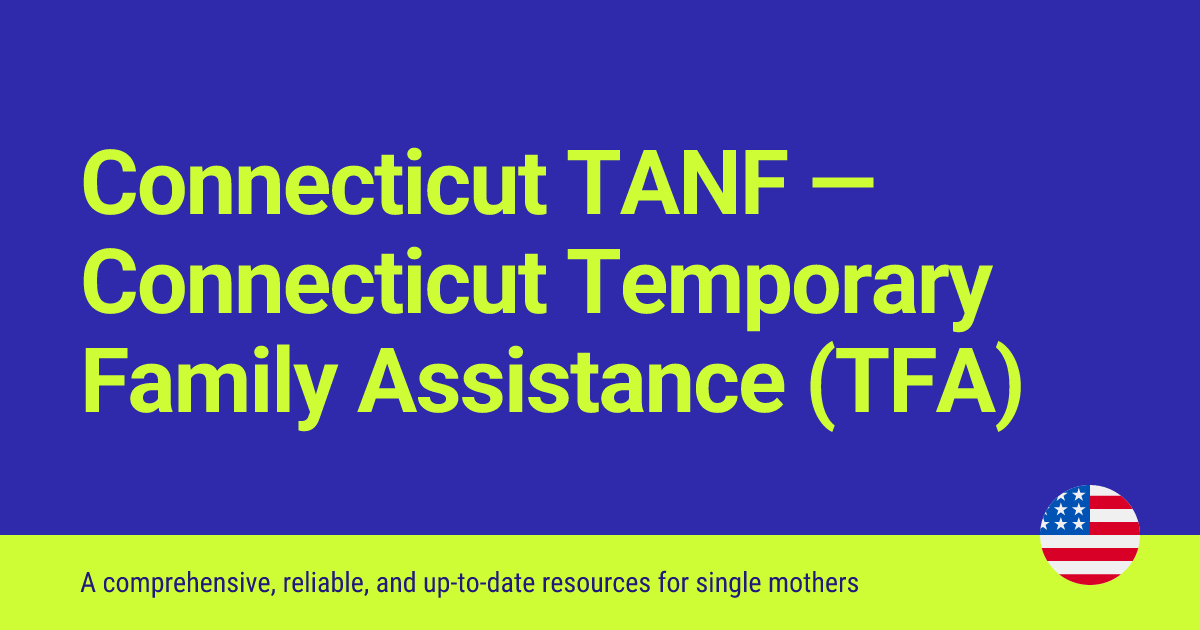 Connecticut TANF — Connecticut Temporary Family Assistance (TFA)

A comprehensive, reliable, and up-to-date resources for single mothers